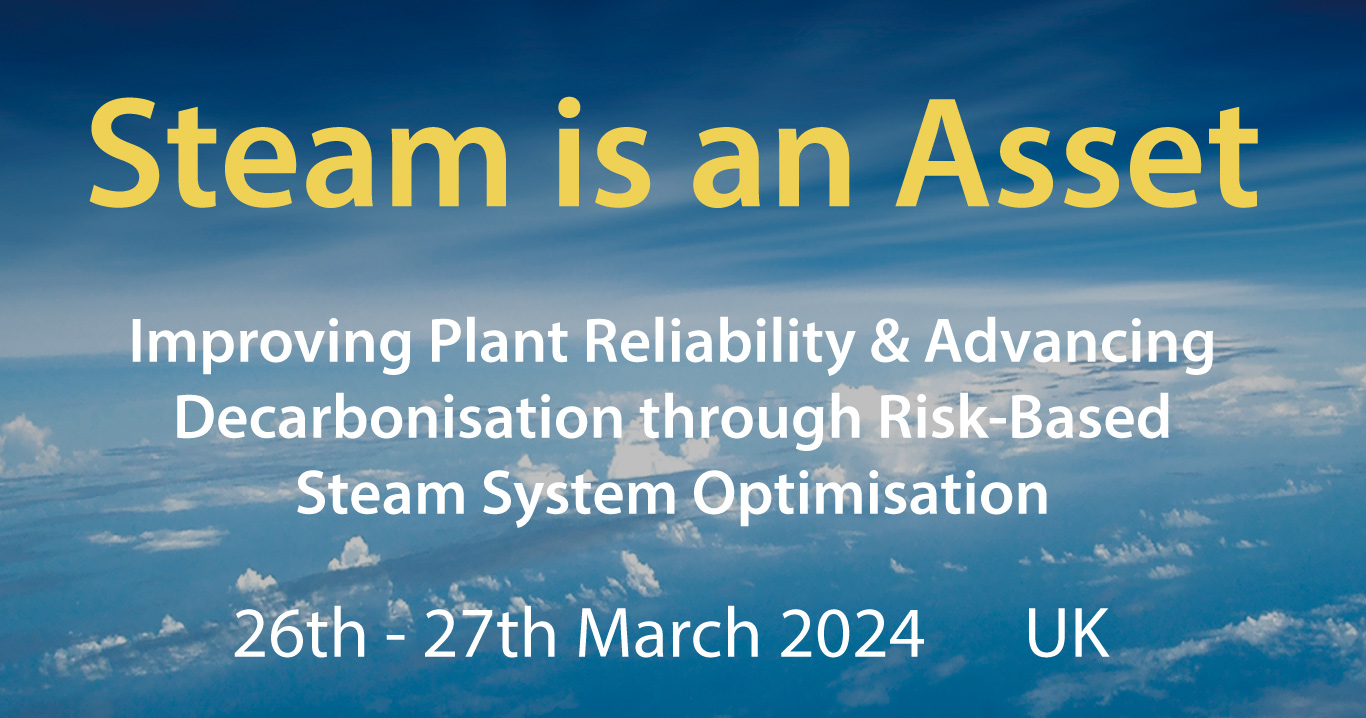 Steam is an Asset

Improving Plant Reliability & Advancing Decarbonisation through Risk-Based Steam System Optimisation

26th - 27th March 2024 UK